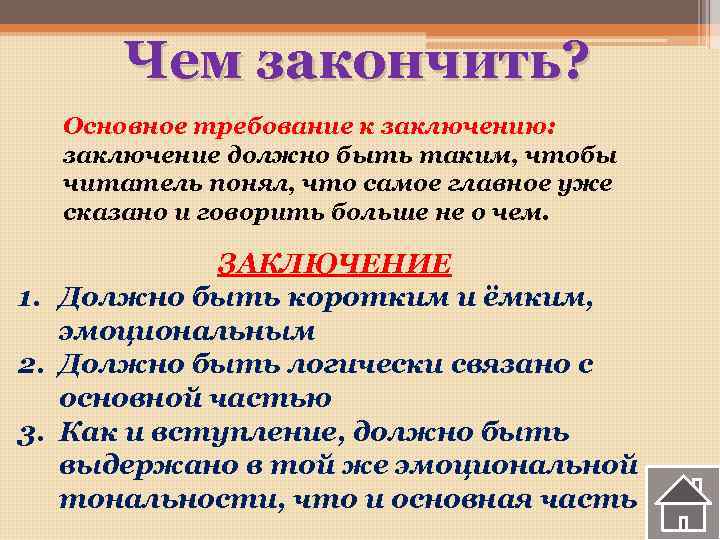 Чем закончить?

Основное требование к заключению: заключение должно быть таким, чтобы читатель понял, что самое главное уже сказано и говорить больше не о чем.

ЗАКЛЮЧЕНИЕ

1. Должно быть коротким и ёмким, эмоциональным
2. Должно быть логически связано с основной частью
3. Как и вступление, должно быть выдержано в той же эмоциональной тональности, что и основная часть